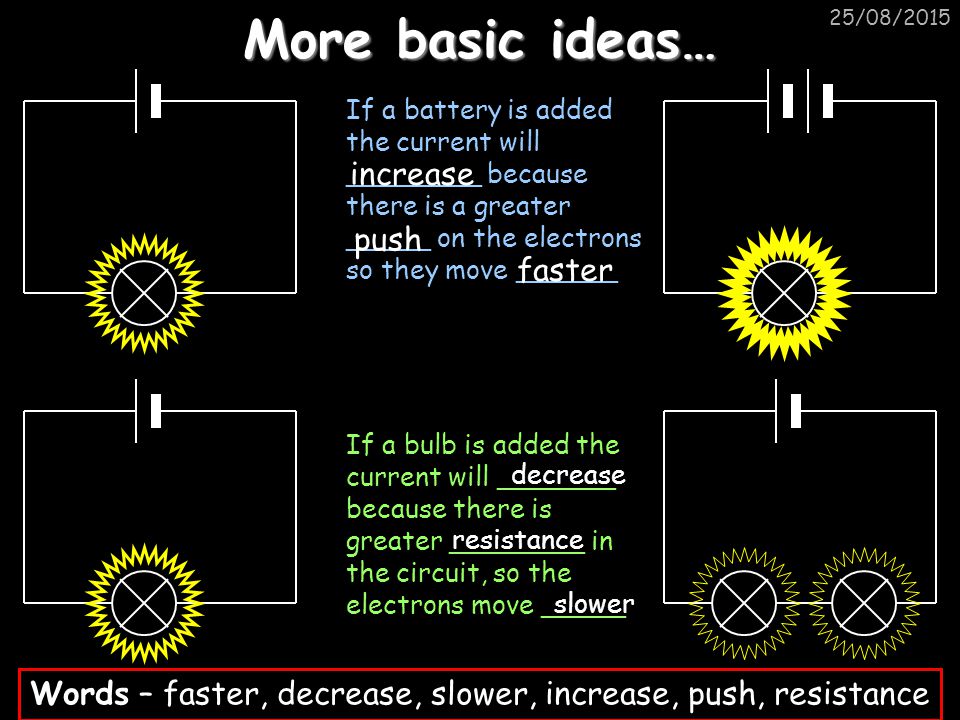 25/08/2015

More basic ideas…

If a battery is added the current will increase because there is a greater push on the electrons so they move faster

If a bulb is added the current will decrease because there is greater resistance in the circuit, so the electrons move slower

Words – faster, decrease, slower, increase, push, resistance